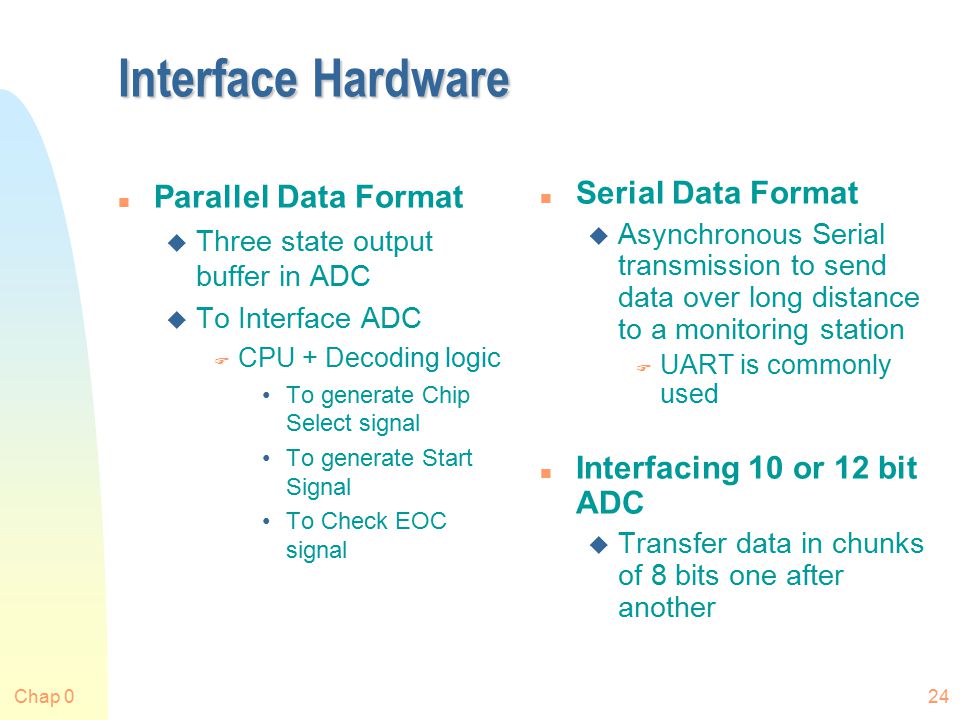 Interface Hardware

Parallel Data Format

Three state output buffer in ADC

To Interface ADC

CPU + Decoding logic

• To generate Chip Select signal

• To generate Start Signal

• To Check EOC signal

Serial Data Format

Asynchronous Serial transmission to send data over long distance to a monitoring station

UART is commonly used

Interfacing 10 or 12 bit ADC

Transfer data in chunks of 8 bits one after another

Chap 0

24